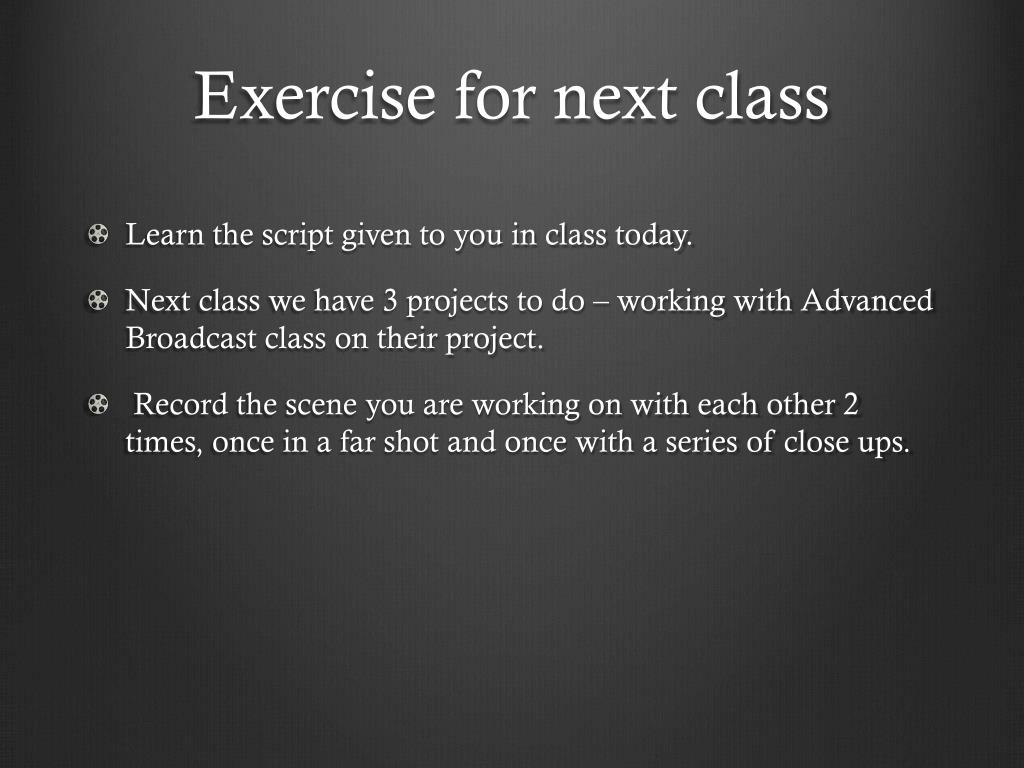 Exercise for next class

Learn the script given to you in class today.

Next class we have 3 projects to do – working with Advanced Broadcast class on their project.

Record the scene you are working on with each other 2 times, once in a far shot and once with a series of close ups.